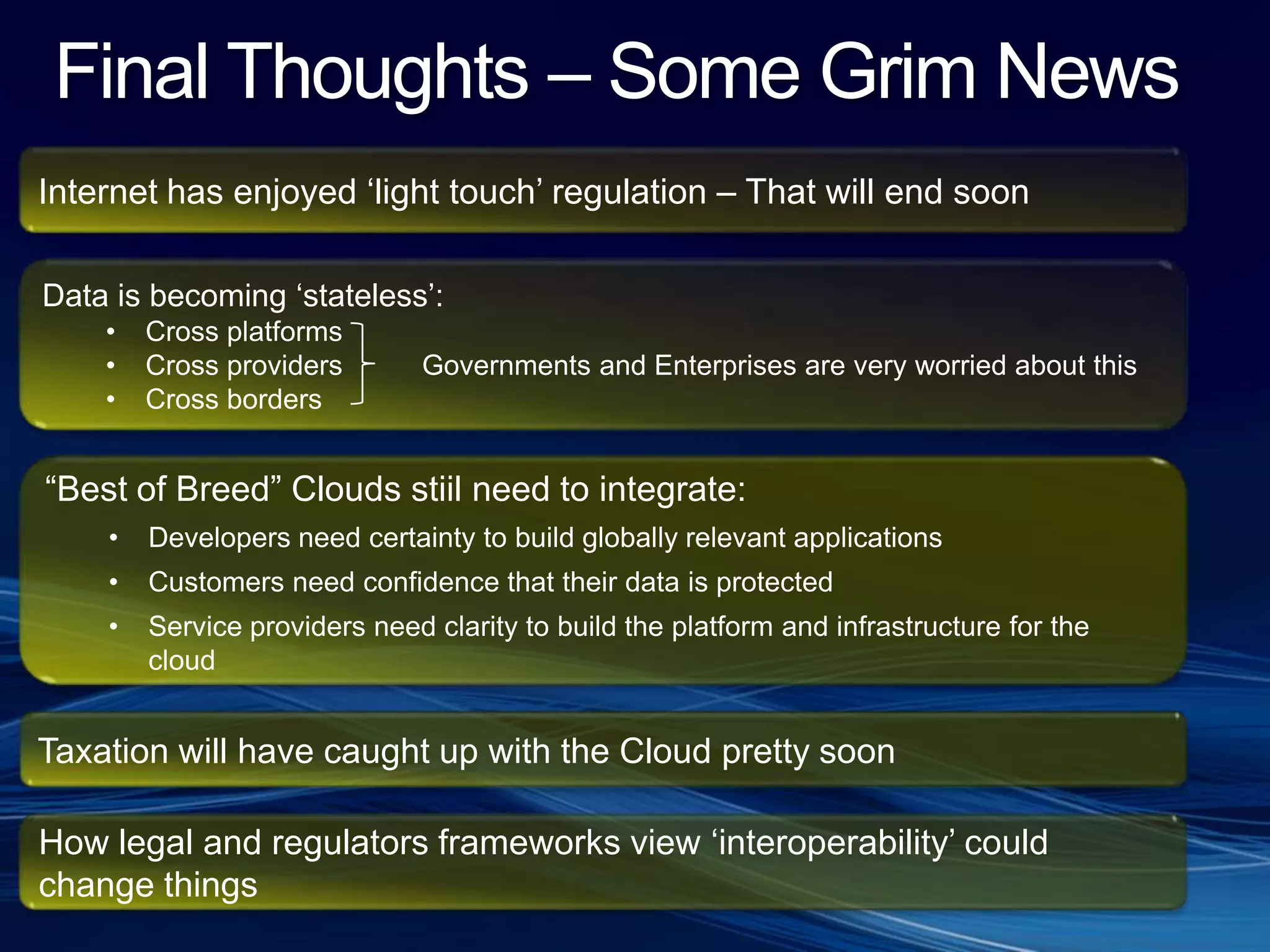 Final Thoughts – Some Grim News

Internet has enjoyed ‘light touch’ regulation – That will end soon

Data is becoming ‘stateless’:
• Cross platforms
• Cross providers
• Cross borders

Governments and Enterprises are very worried about this

“Best of Breed” Clouds stiil need to integrate:
• Developers need certainty to build globally relevant applications
• Customers need confidence that their data is protected
• Service providers need clarity to build the platform and infrastructure for the cloud

Taxation will have caught up with the Cloud pretty soon

How legal and regulators frameworks view ‘interoperability’ could change things